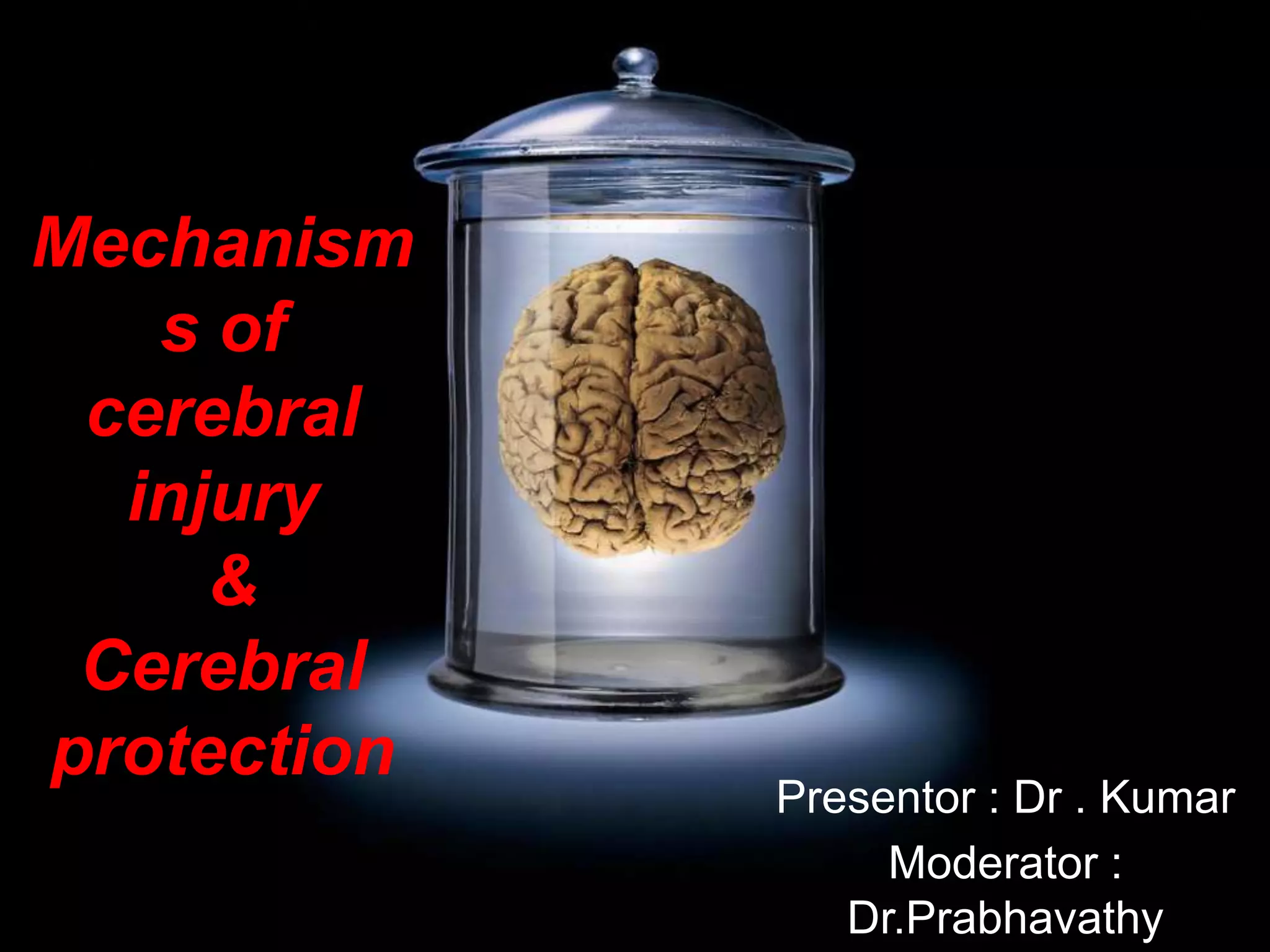 Mechanisms of cerebral injury & Cerebral protection

Presentor : Dr . Kumar
Moderator : Dr.Prabhavathy